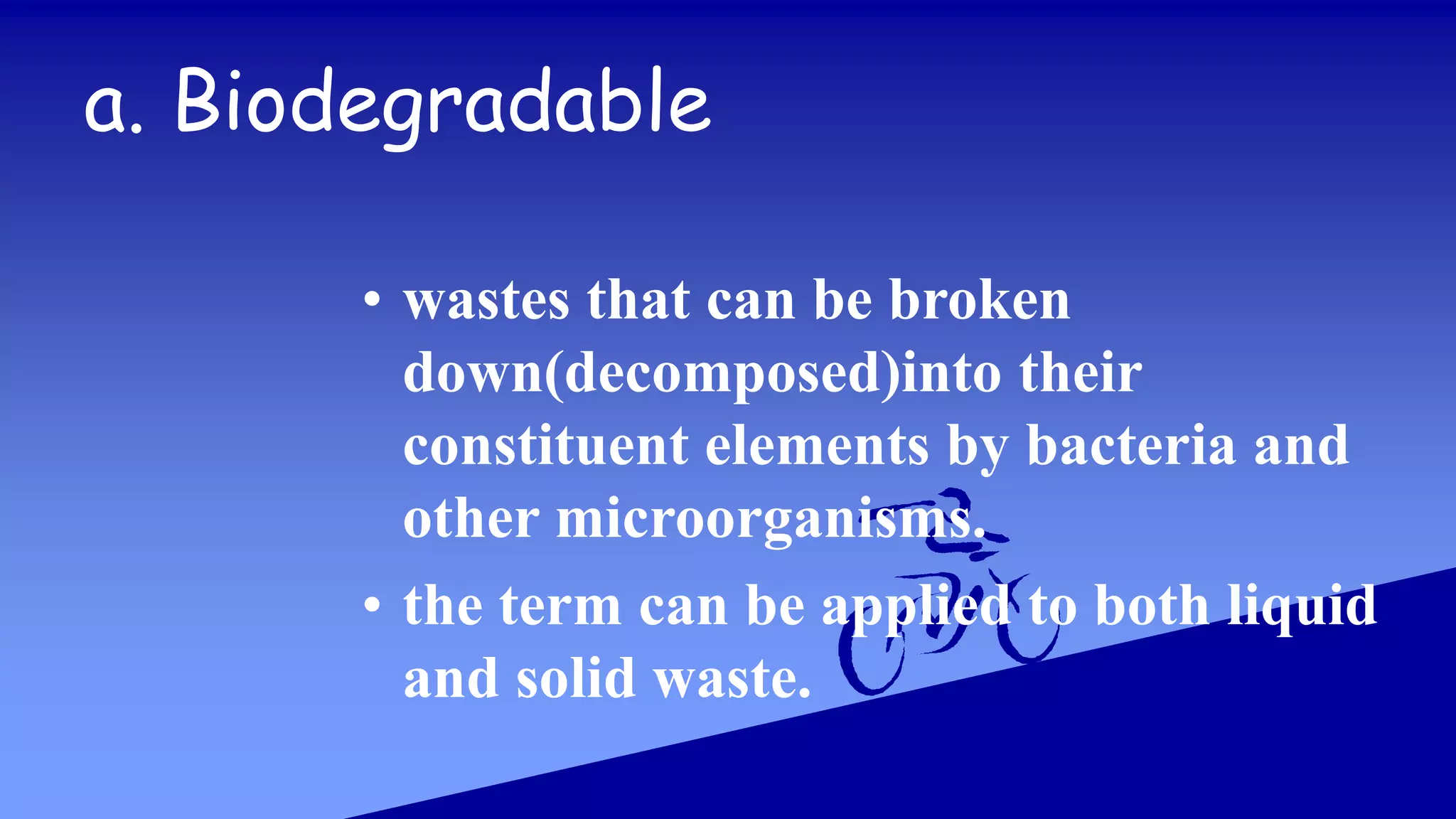 a. Biodegradable

• wastes that can be broken down(decomposed)into their constituent elements by bacteria and other microorganisms.

• the term can be applied to both liquid and solid waste.